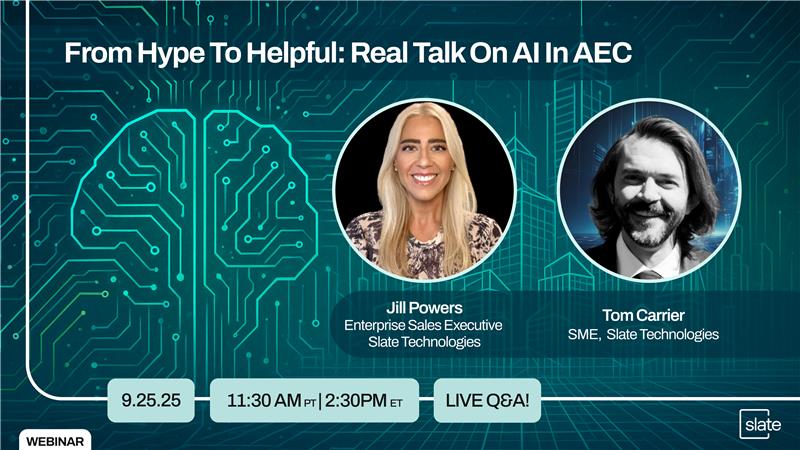 From Hype To Helpful: Real Talk On AI In AEC

Jill Powers
Enterprise Sales Executive
Slate Technologies

Tom Carrier
SME, Slate Technologies

9.25.25

11:30 AM PT | 2:30PM ET

LIVE Q&A!

WEBINAR

slate